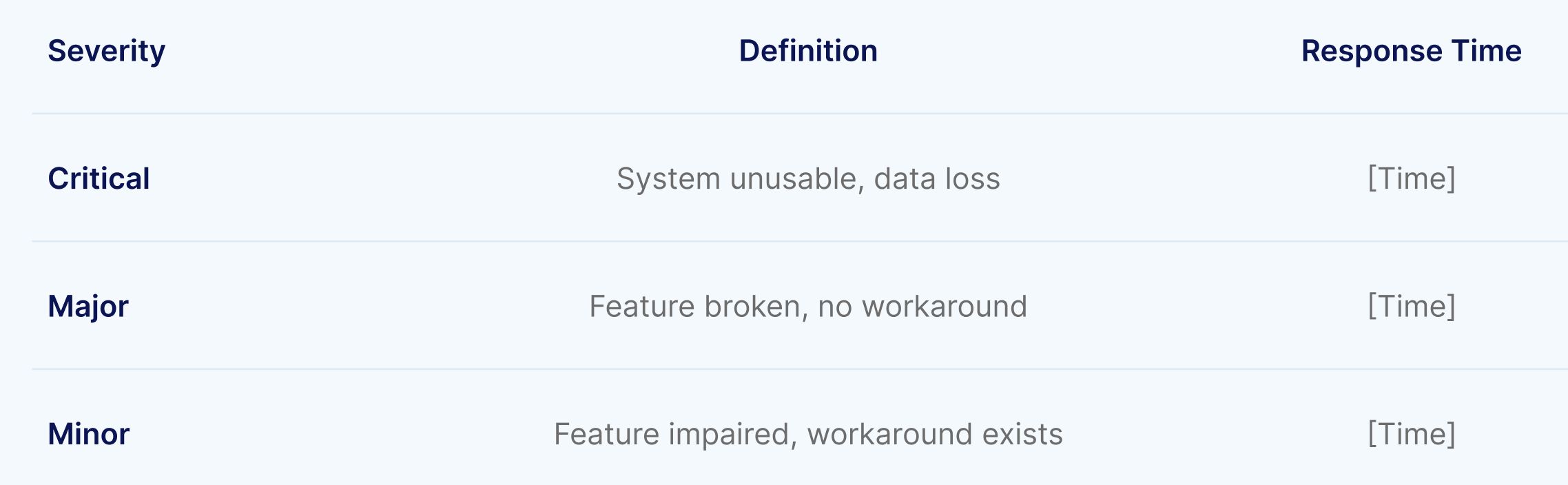 | Severity | Definition | Response Time |
|---|---|---|
| Critical | System unusable, data loss | [Time] |
| Major | Feature broken, no workaround | [Time] |
| Minor | Feature impaired, workaround exists | [Time] |